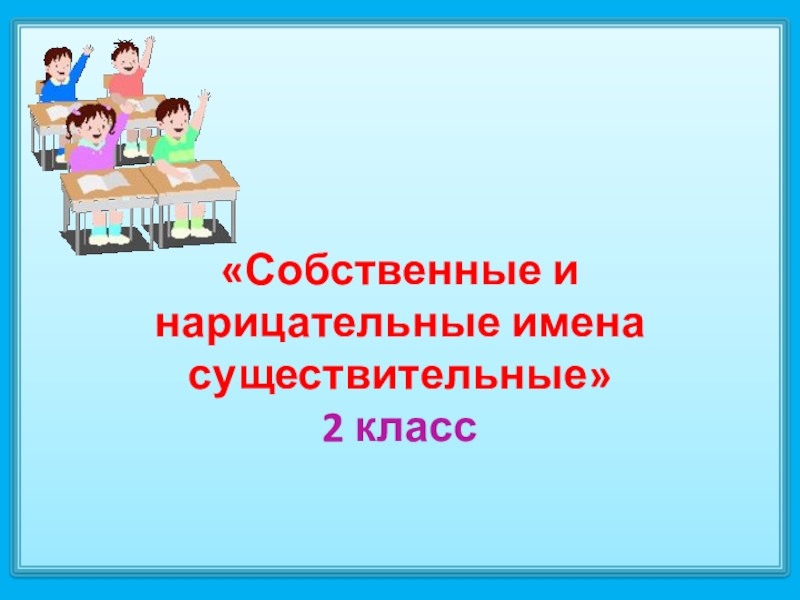 «Собственные и нарицательные имена существительные»
2 класс